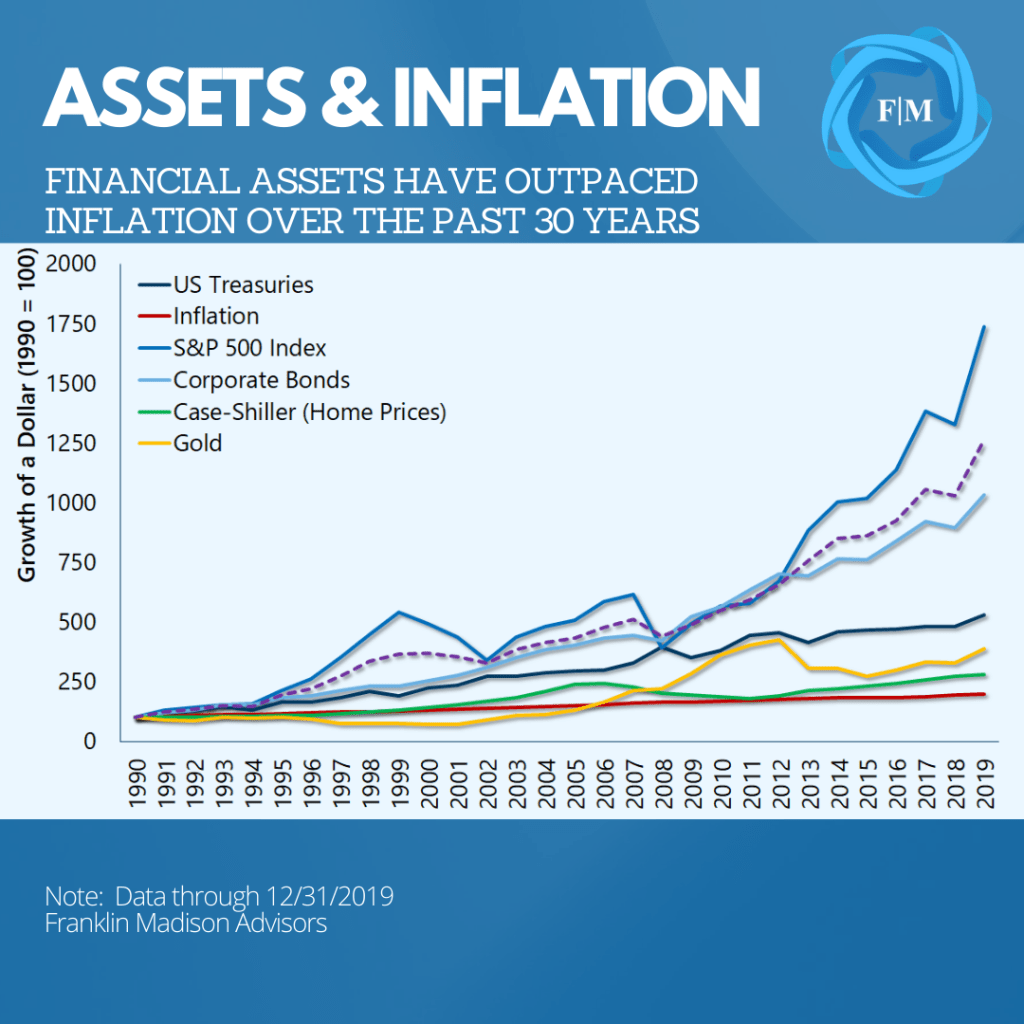 ASSETS & INFLATION

F|M

FINANCIAL ASSETS HAVE OUTPACED INFLATION OVER THE PAST 30 YEARS

Growth of a Dollar (1990 = 100)

2000
1750
1500
1250
1000
750
500
250
0

US Treasuries
Inflation
S&P 500 Index
Corporate Bonds
Case-Shiller (Home Prices)
Gold

1990 1991 1992 1993 1994 1995 1996 1997 1998 1999 2000 2001 2002 2003 2004 2005 2006 2007 2008 2009 2010 2011 2012 2013 2014 2015 2016 2017 2018 2019

Note: Data through 12/31/2019
Franklin Madison Advisors